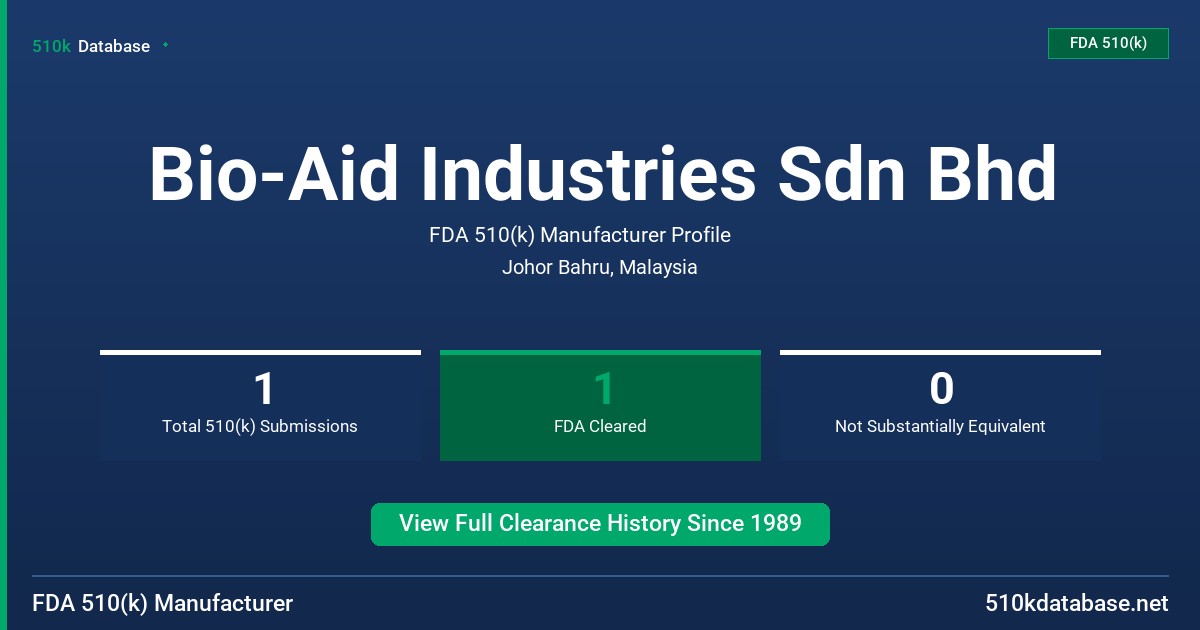 510k Database

FDA 510(k)

Bio-Aid Industries Sdn Bhd

FDA 510(k) Manufacturer Profile

Johor Bahru, Malaysia

1
Total 510(k) Submissions

1
FDA Cleared

0
Not Substantially Equivalent

View Full Clearance History Since 1989

FDA 510(k) Manufacturer

510kdatabase.net